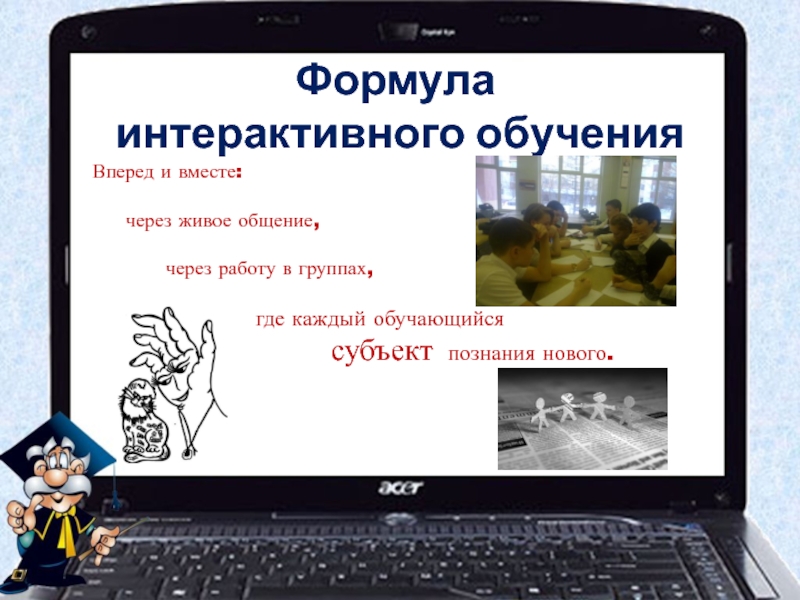 Формула интерактивного обучения

Вперед и вместе:

через живое общение,

через работу в группах,

где каждый обучающийся

субъект познания нового.

acer